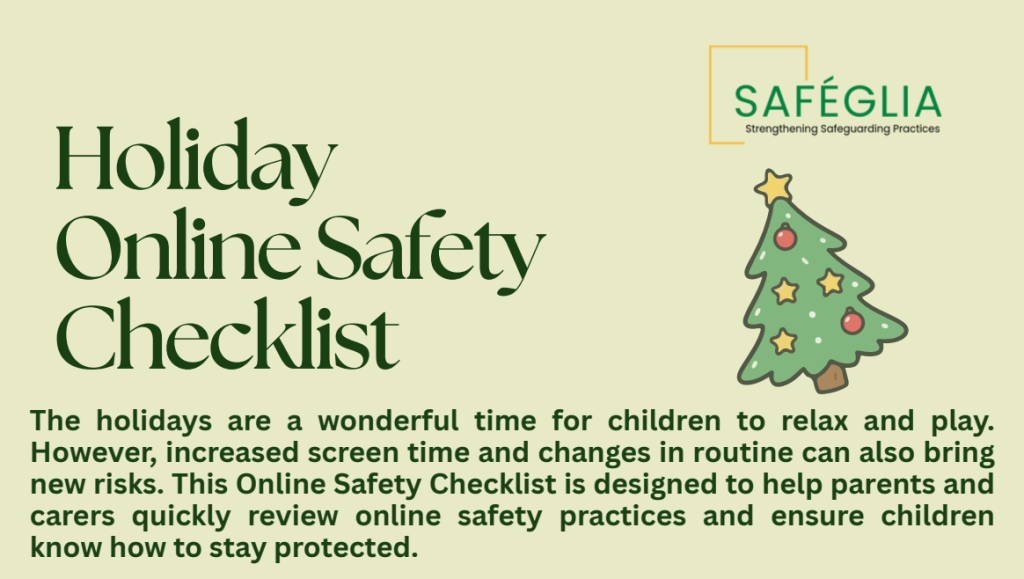 SAFÉGLIA
Strengthening Safeguarding Practices

Holiday Online Safety Checklist

The holidays are a wonderful time for children to relax and play. However, increased screen time and changes in routine can also bring new risks. This Online Safety Checklist is designed to help parents and carers quickly review online safety practices and ensure children know how to stay protected.